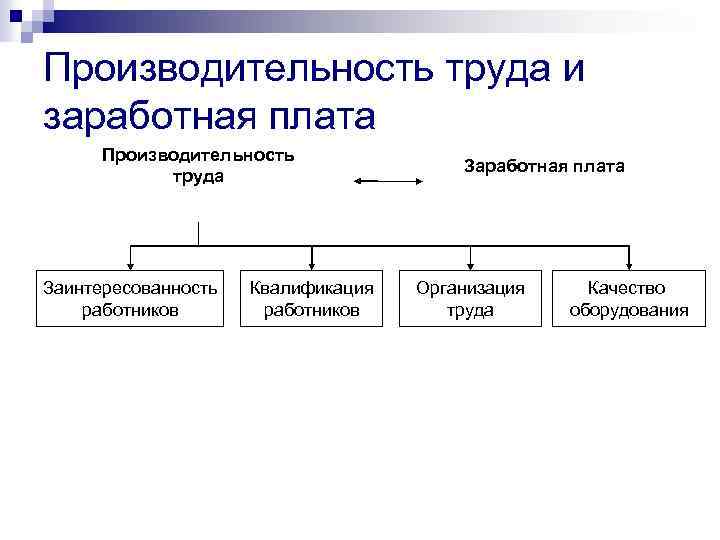 Производительность труда и заработная плата

Производительность труда

Заработная плата

Заинтересованность работников

Квалификация работников

Организация труда

Качество оборудования